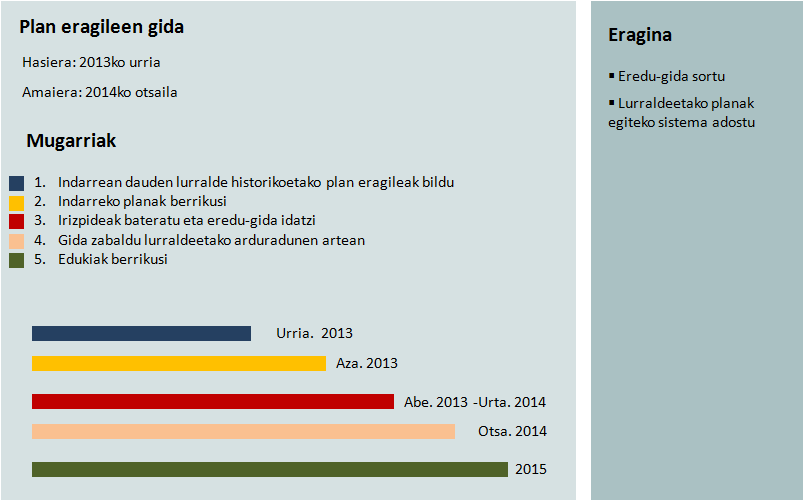 Plan eragileen gida

Hasiera: 2013ko urria

Amaiera: 2014ko otsaila

Mugarriak

1. Indarrean dauden lurralde historikoetako plan eragileak bildu
2. Indarreko planak berrikusi
3. Irizpideak bateratu eta eredu-gida idatzi
4. Gida zabaldu lurraldeetako arduradunen artean
5. Edukiak berrikusi

Urria. 2013

Aza. 2013

Abe. 2013 -Urta. 2014

Otsa. 2014

2015

Eragina

▪ Eredu-gida sortu

▪ Lurraldeetako planak egiteko sistema adostu